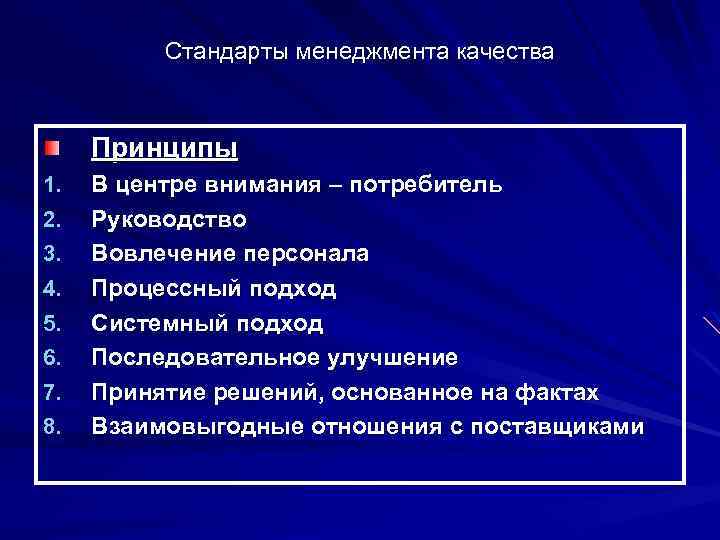 Стандарты менеджмента качества

Принципы

1. В центре внимания – потребитель
2. Руководство
3. Вовлечение персонала
4. Процессный подход
5. Системный подход
6. Последовательное улучшение
7. Принятие решений, основанное на фактах
8. Взаимовыгодные отношения с поставщиками